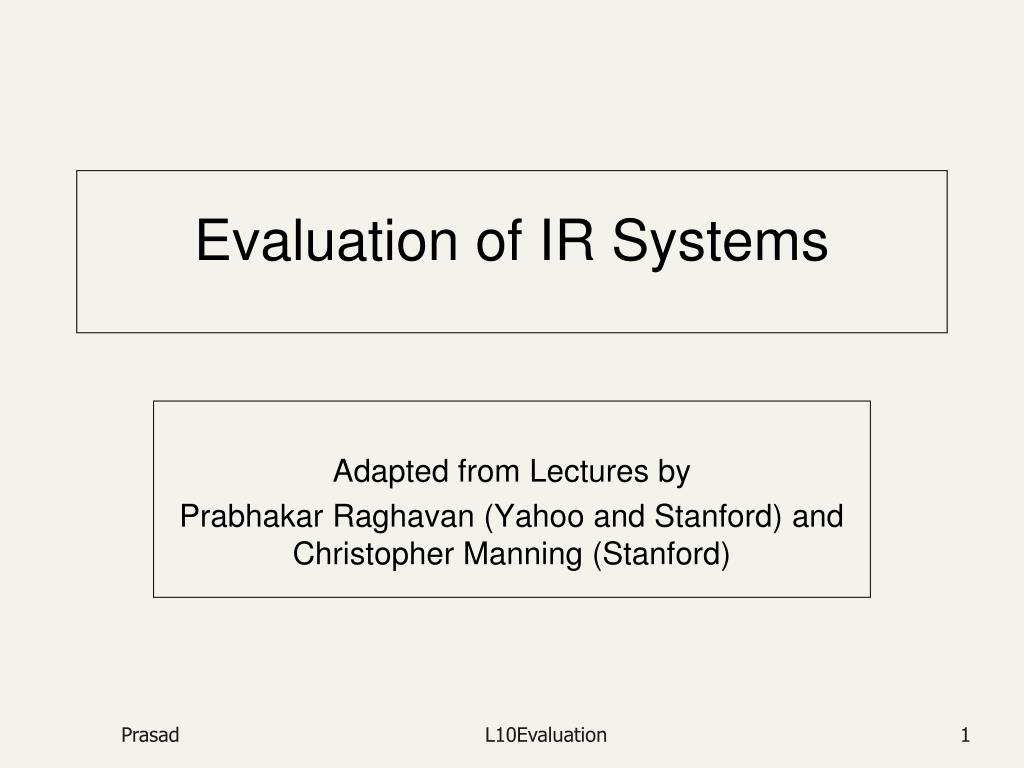 Evaluation of IR Systems

Adapted from Lectures by
Prabhakar Raghavan (Yahoo and Stanford) and Christopher Manning (Stanford)

Prasad

L10Evaluation

1